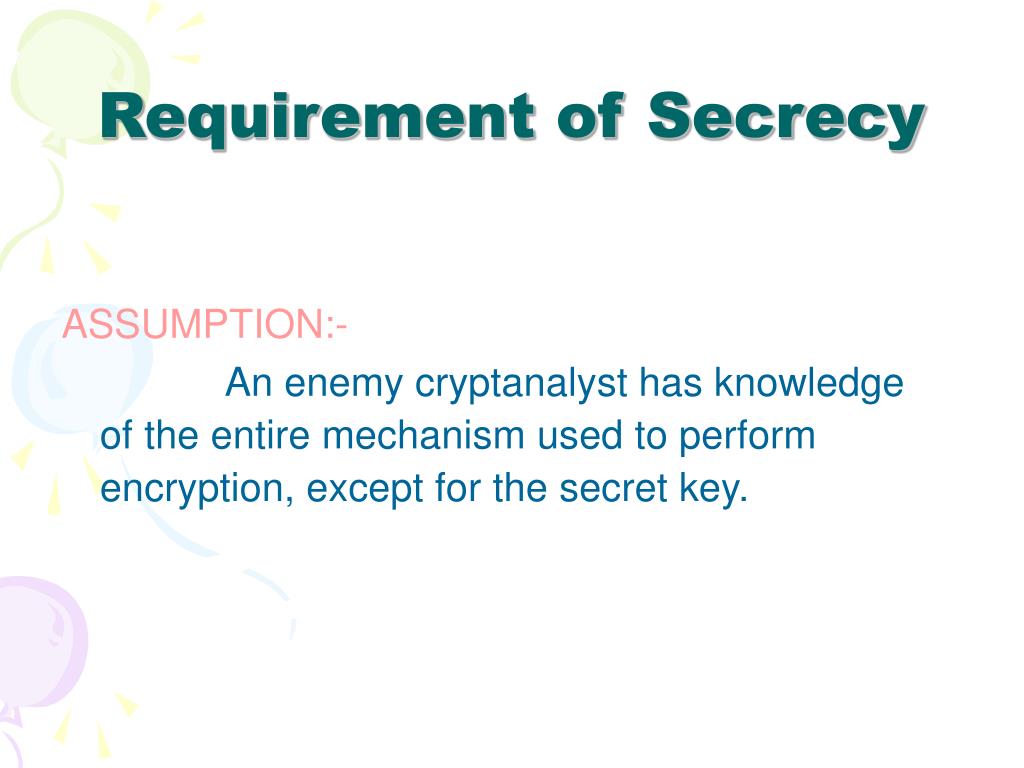 Requirement of Secrecy

ASSUMPTION:-

An enemy cryptanalyst has knowledge of the entire mechanism used to perform encryption, except for the secret key.